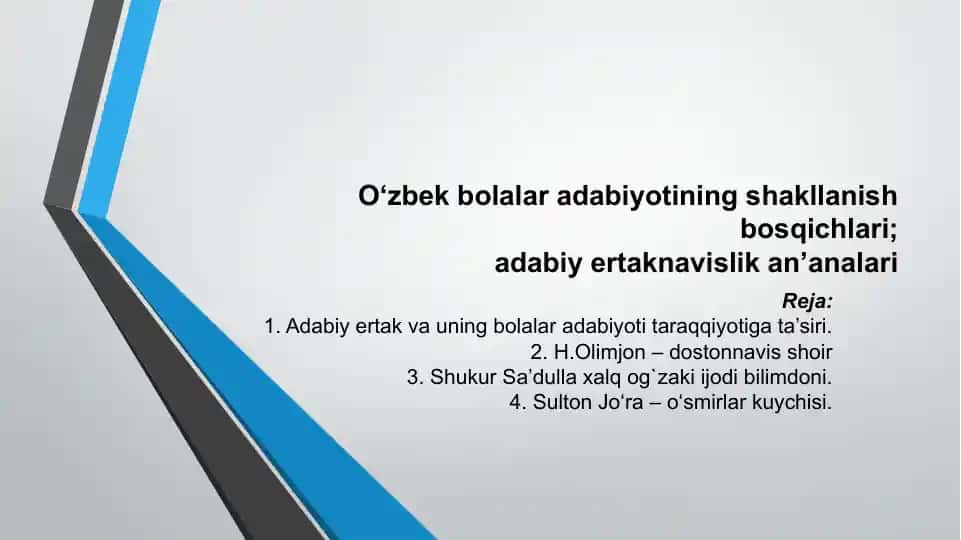 O‘zbek bolalar adabiyotining shakllanish bosqichlari;
adabiy ertaknavislik an’analari

Reja:
1. Adabiy ertak va uning bolalar adabiyoti taraqqiyotiga ta’siri.
2. H.Olimjon – dostonnavis shoir
3. Shukur Sa’dulla xalq og`zaki ijodi bilimdoni.
4. Sulton Jo‘ra – o‘smirlar kuychisi.